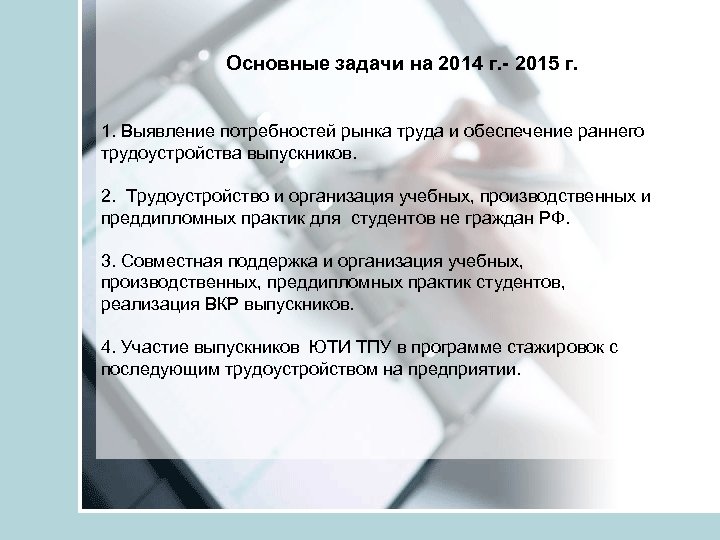 Основные задачи на 2014 г.- 2015 г.

1. Выявление потребностей рынка труда и обеспечение раннего трудоустройства выпускников.

2. Трудоустройство и организация учебных, производственных и преддипломных практик для студентов не граждан РФ.

3. Совместная поддержка и организация учебных, производственных, преддипломных практик студентов, реализация ВКР выпускников.

4. Участие выпускников ЮТИ ТПУ в программе стажировок с последующим трудоустройством на предприятии.